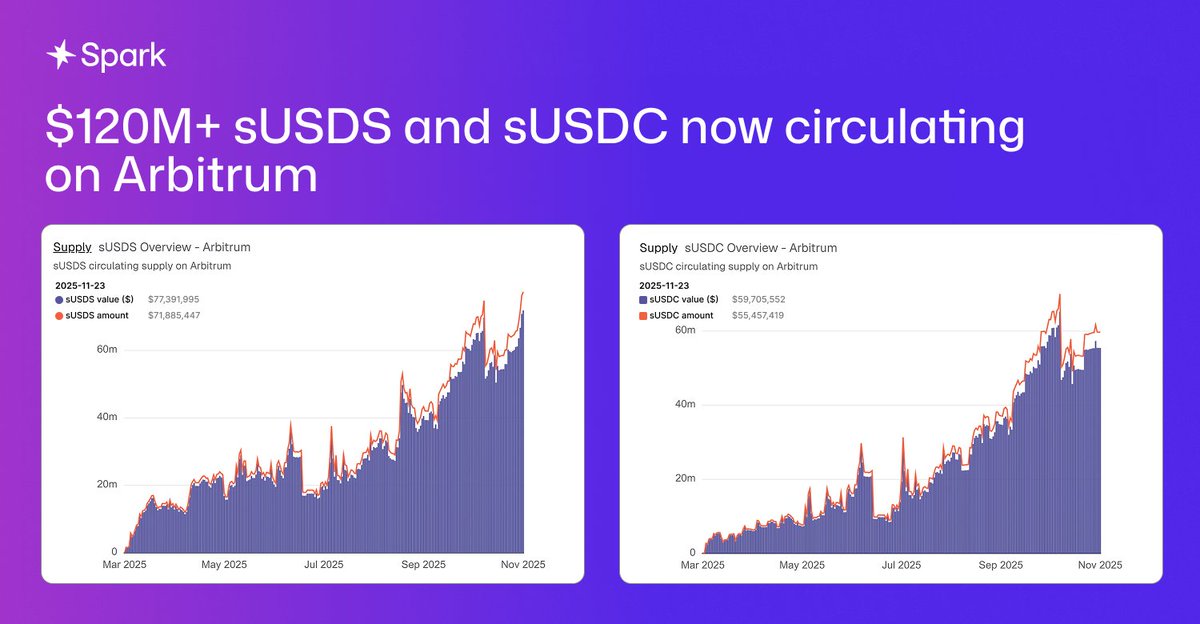 Spark

$120M+ sUSDS and sUSDC now circulating on Arbitrum

Supply sUSDS Overview - Arbitrum
sUSDS circulating supply on Arbitrum
2025-11-23
sUSDS value ($) $77,391,995
sUSDS amount $71,885,447
60m
40m
20m
0
Mar 2025 May 2025 Jul 2025 Sep 2025 Nov 2025

Supply sUSDC Overview - Arbitrum
sUSDC circulating supply on Arbitrum
2025-11-23
sUSDC value ($) $59,705,552
sUSDC amount $55,457,419
60m
40m
20m
0
Mar 2025 May 2025 Jul 2025 Sep 2025 Nov 2025